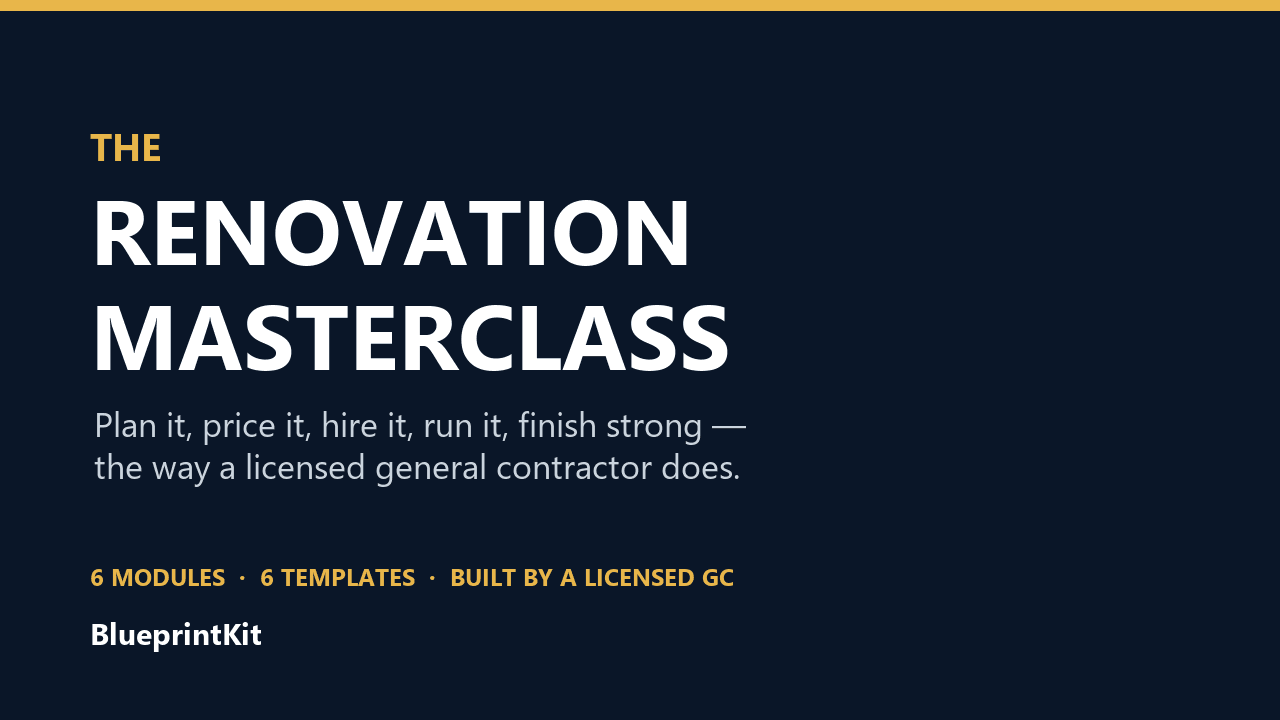 THE

RENOVATION MASTERCLASS

Plan it, price it, hire it, run it, finish strong — the way a licensed general contractor does.

6 MODULES · 6 TEMPLATES · BUILT BY A LICENSED GC

BlueprintKit